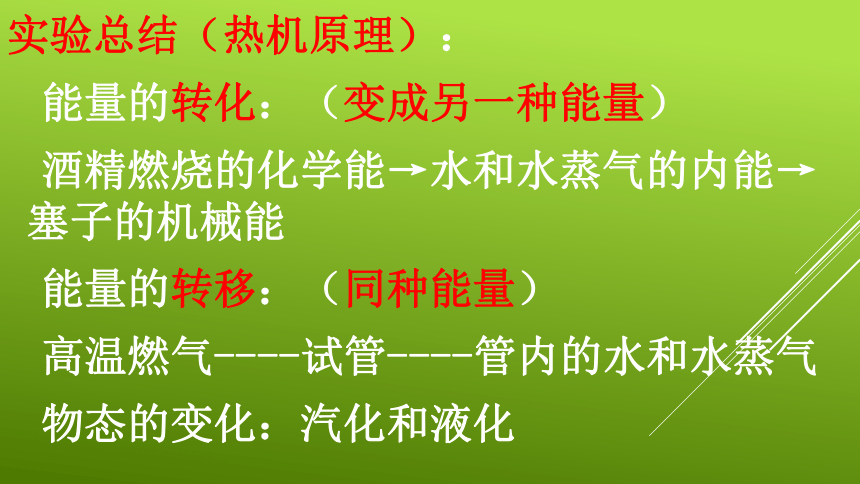 实验总结（热机原理）：

能量的转化：（变成另一种能量）

酒精燃烧的化学能→水和水蒸气的内能→塞子的机械能

能量的转移：（同种能量）

高温燃气----试管----管内的水和水蒸气

物态的变化：汽化和液化